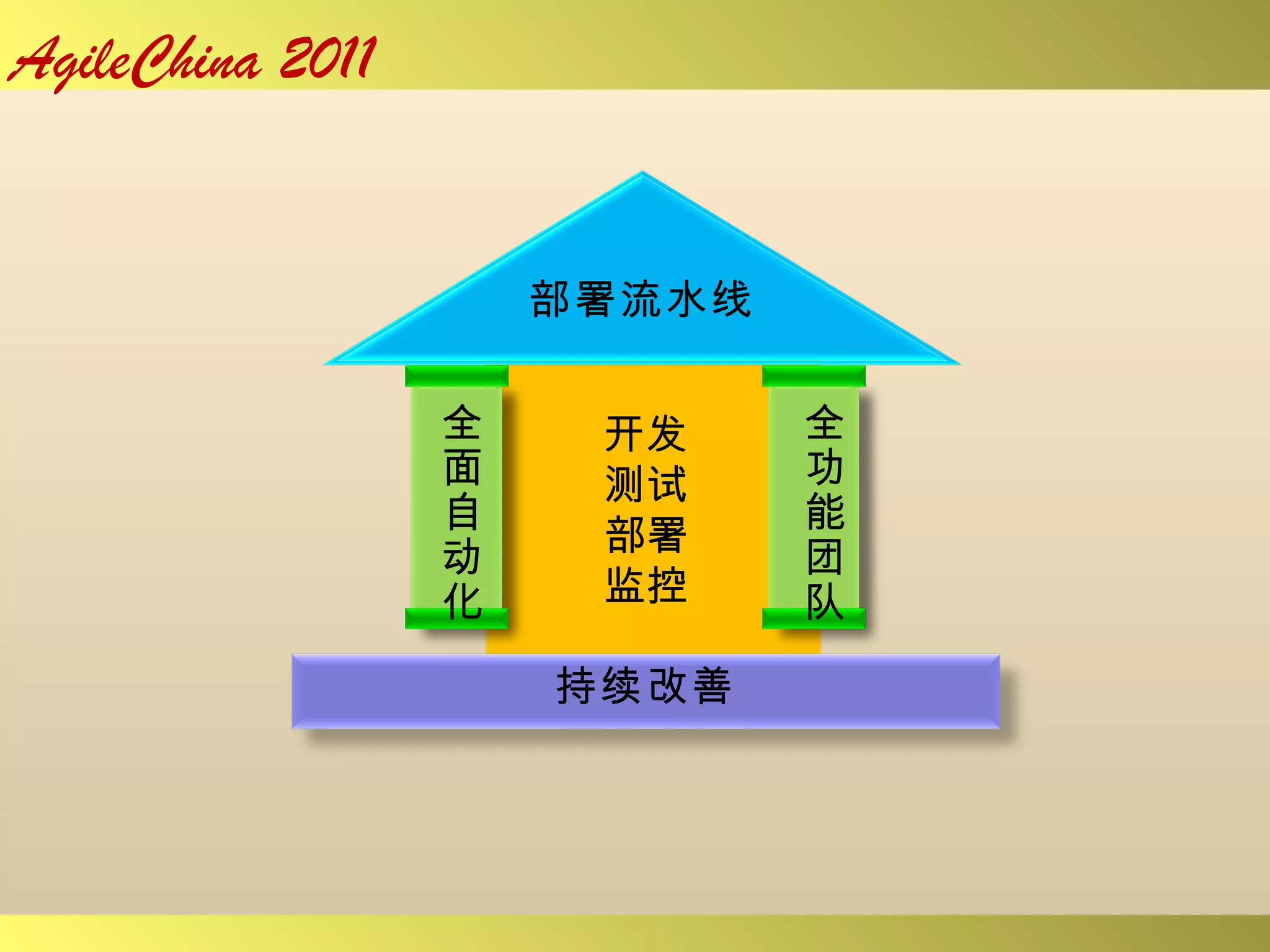 AgileChina 2011

部署流水线

全面自动化

开发
测试
部署
监控

全功能团队

持续改善